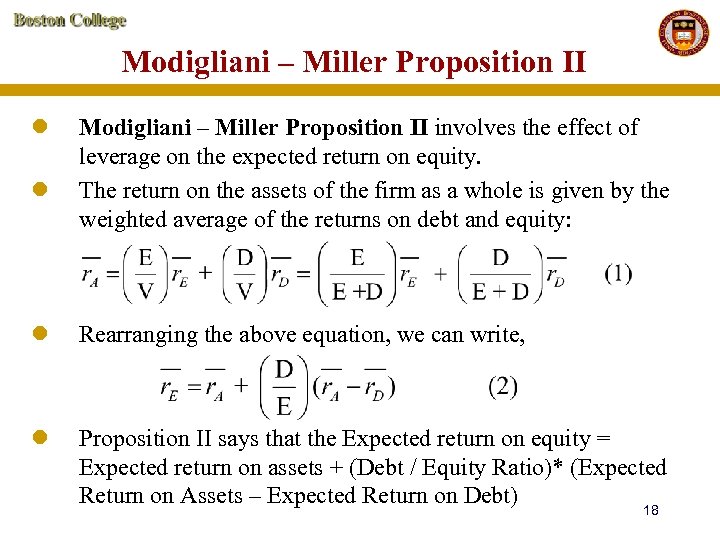 Boston College

Modigliani – Miller Proposition II

Modigliani – Miller Proposition II involves the effect of leverage on the expected return on equity.

The return on the assets of the firm as a whole is given by the weighted average of the returns on debt and equity:

$\overline{r_A} = \left(\frac{E}{V}\right)\overline{r_E} + \left(\frac{D}{V}\right)\overline{r_D} = \left(\frac{E}{E+D}\right)\overline{r_E} + \left(\frac{D}{E+D}\right)\overline{r_D}$ (1)

Rearranging the above equation, we can write,

$\overline{r_E} = \overline{r_A} + \left(\frac{D}{E}\right)(\overline{r_A} - \overline{r_D})$ (2)

Proposition II says that the Expected return on equity = Expected return on assets + (Debt / Equity Ratio)* (Expected Return on Assets – Expected Return on Debt)

18